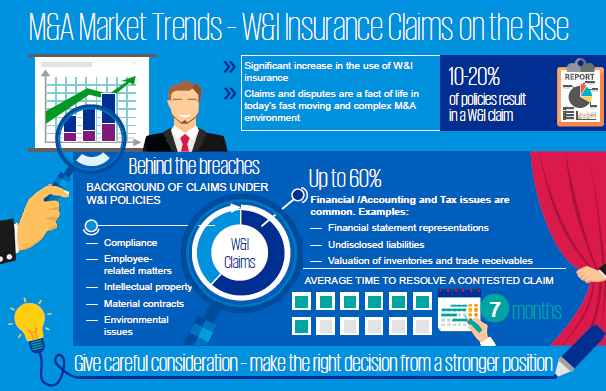 M&A Market Trends - W&I Insurance Claims on the Rise

Significant increase in the use of W&I insurance

Claims and disputes are a fact of life in today's fast moving and complex M&A environment

10-20%
of policies result in a W&I claim

REPORT

Behind the breaches

BACKGROUND OF CLAIMS UNDER W&I POLICIES

— Compliance
— Employee-related matters
— Intellectual property
— Material contracts
— Environmental issues

W&I Claims

Up to 60%
Financial /Accounting and Tax issues are common. Examples:
— Financial statement representations
— Undisclosed liabilities
— Valuation of inventories and trade receivables

AVERAGE TIME TO RESOLVE A CONTESTED CLAIM

7 months

Give careful consideration - make the right decision from a stronger position